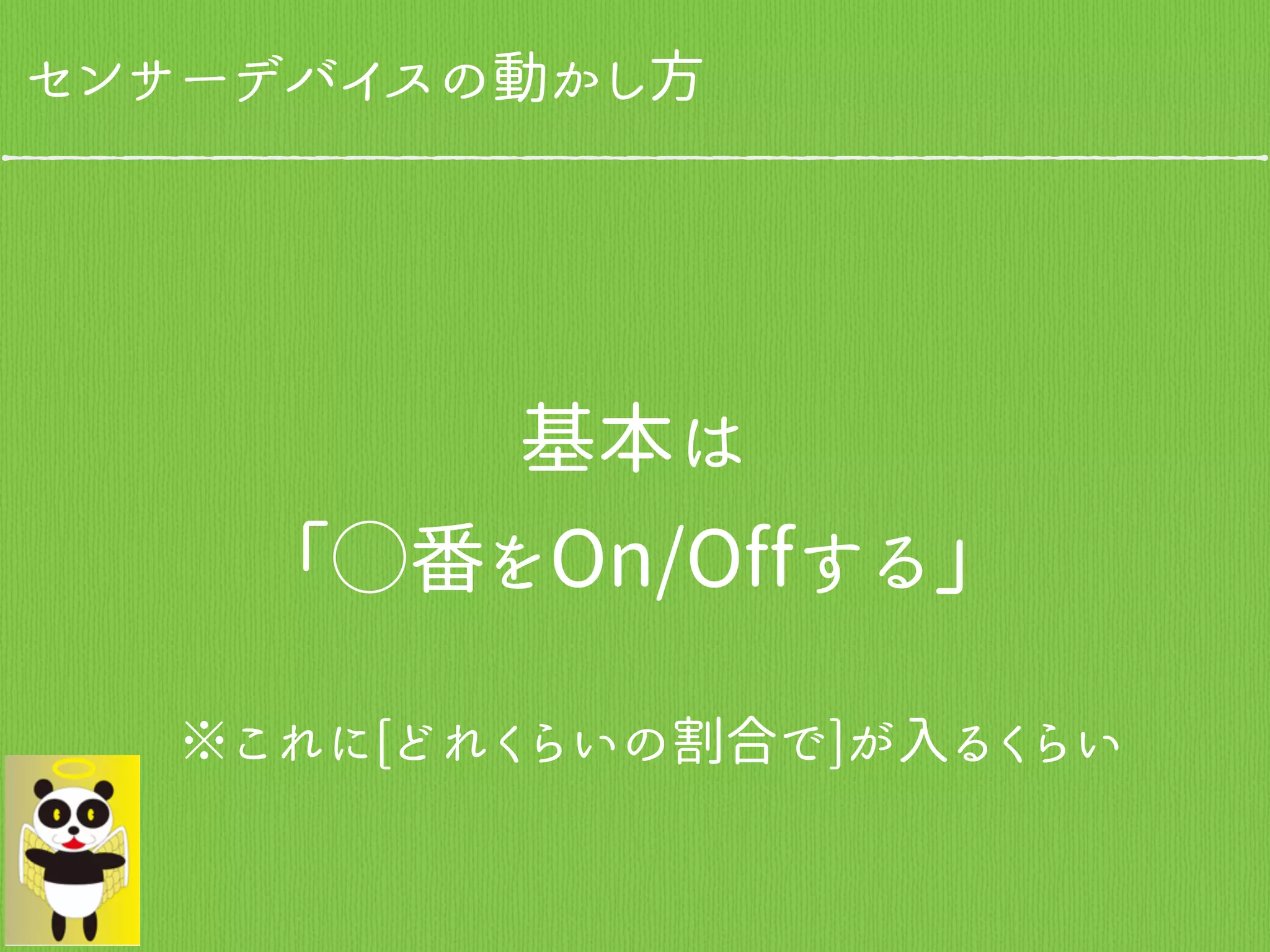 センサーデバイスの動かし方

基本は

「◯番をOn/Offする」

※これに[どれくらいの割合で]が入るくらい